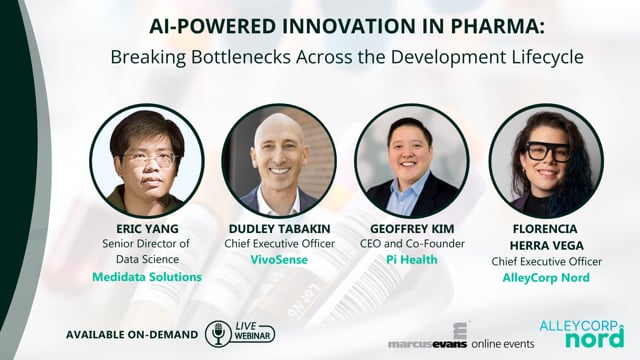 AI-POWERED INNOVATION IN PHARMA:
Breaking Bottlenecks Across the Development Lifecycle

ERIC YANG
Senior Director of Data Science
Medidata Solutions

DUDLEY TABAKIN
Chief Executive Officer
VivoSense

GEOFFREY KIM
CEO and Co-Founder
Pi Health

FLORENCIA HERRA VEGA
Chief Executive Officer
AlleyCorp Nord

AVAILABLE ON-DEMAND

LIVE WEBINAR

marcusevans online events

ALLEYCORP nord